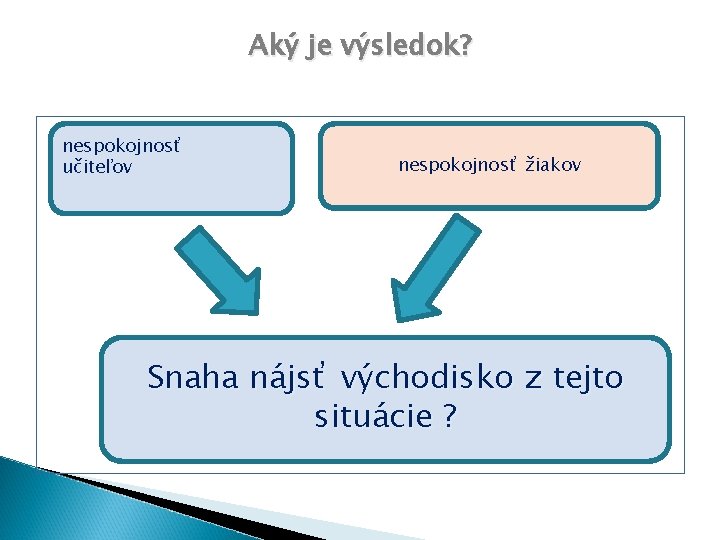 Aký je výsledok?

nespokojnosť učiteľov

nespokojnosť žiakov

Snaha nájsť východisko z tejto situácie ?